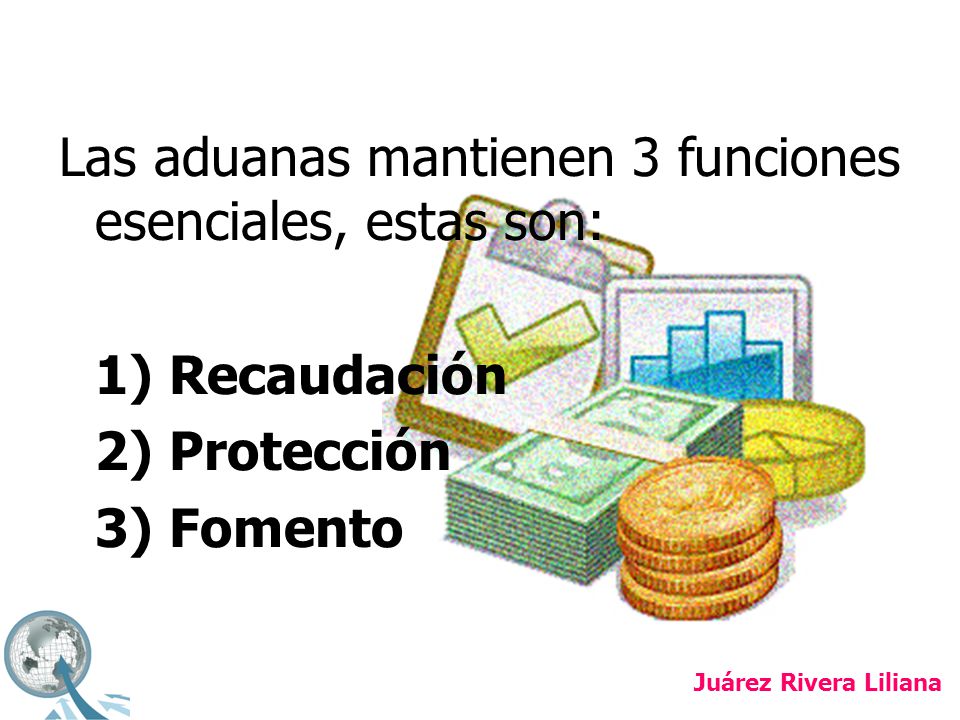 Las aduanas mantienen 3 funciones esenciales, estas son:

1) Recaudación
2) Protección
3) Fomento

Juárez Rivera Liliana